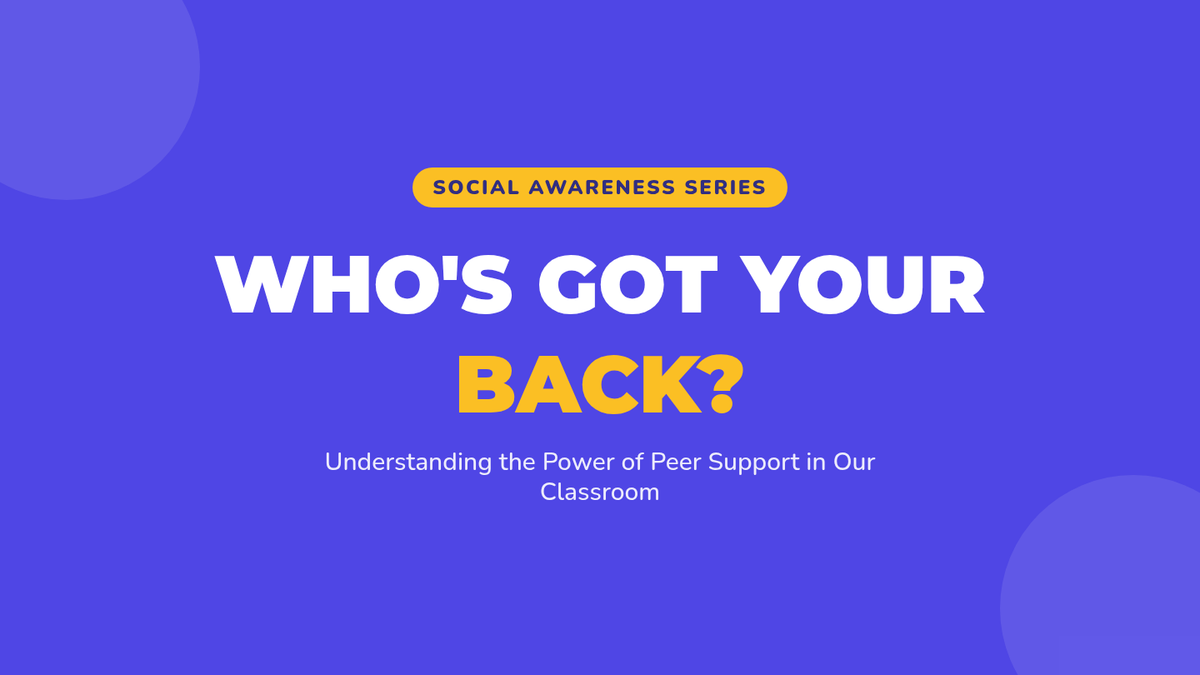 SOCIAL AWARENESS SERIES

WHO'S GOT YOUR BACK?

Understanding the Power of Peer Support in Our Classroom